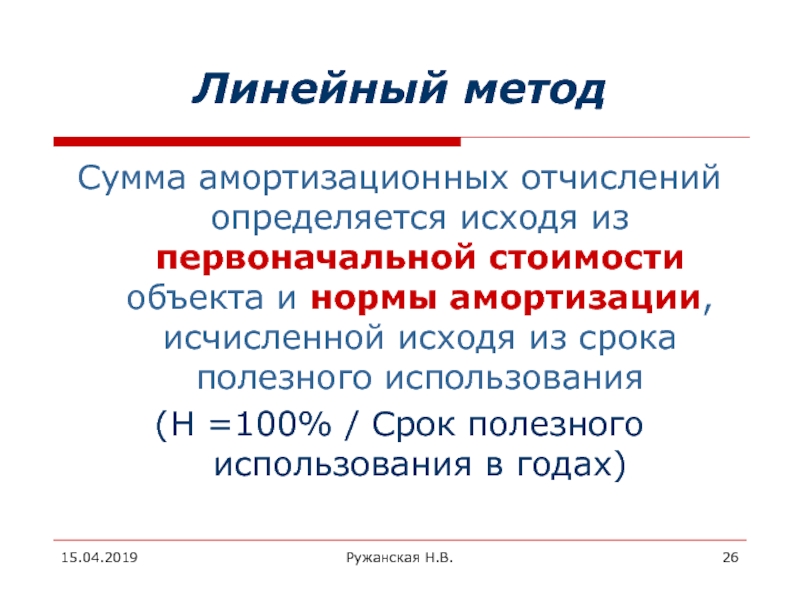 Линейный метод

Сумма амортизационных отчислений определяется исходя из первоначальной стоимости объекта и нормы амортизации, исчисленной исходя из срока полезного использования

(Н =100% / Срок полезного использования в годах)

15.04.2019

Ружанская Н.В.

26